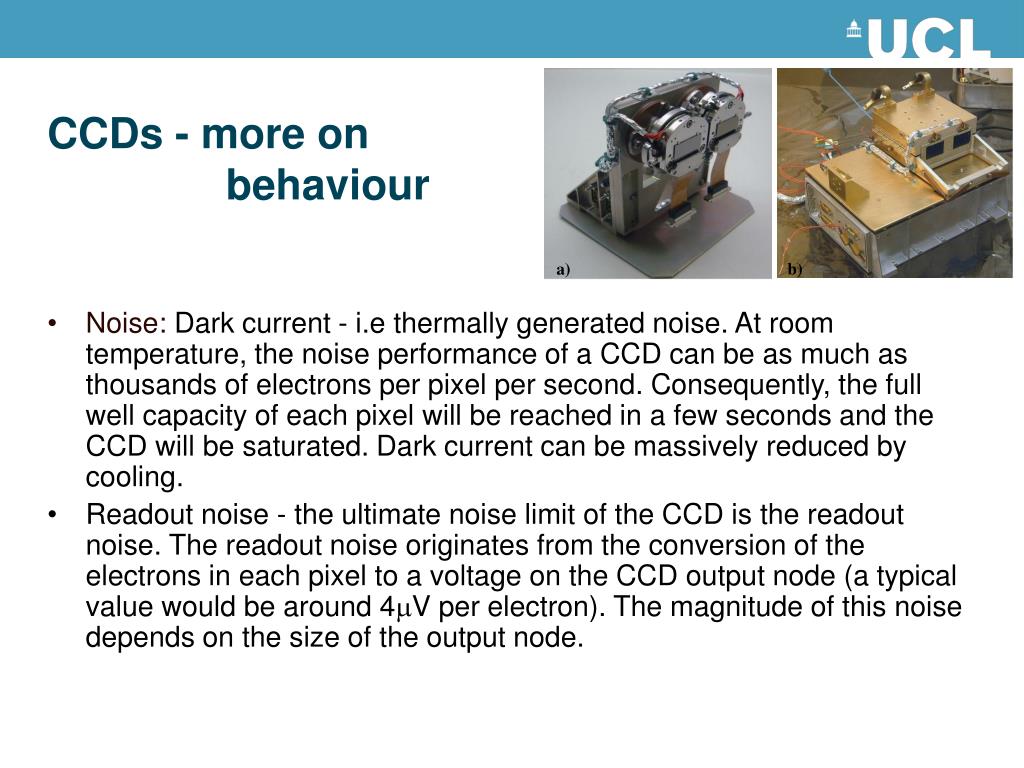 UCL

CCDs - more on behaviour

a)

b)

• Noise: Dark current - i.e thermally generated noise. At room temperature, the noise performance of a CCD can be as much as thousands of electrons per pixel per second. Consequently, the full well capacity of each pixel will be reached in a few seconds and the CCD will be saturated. Dark current can be massively reduced by cooling.

• Readout noise - the ultimate noise limit of the CCD is the readout noise. The readout noise originates from the conversion of the electrons in each pixel to a voltage on the CCD output node (a typical value would be around 4$\mu$V per electron). The magnitude of this noise depends on the size of the output node.